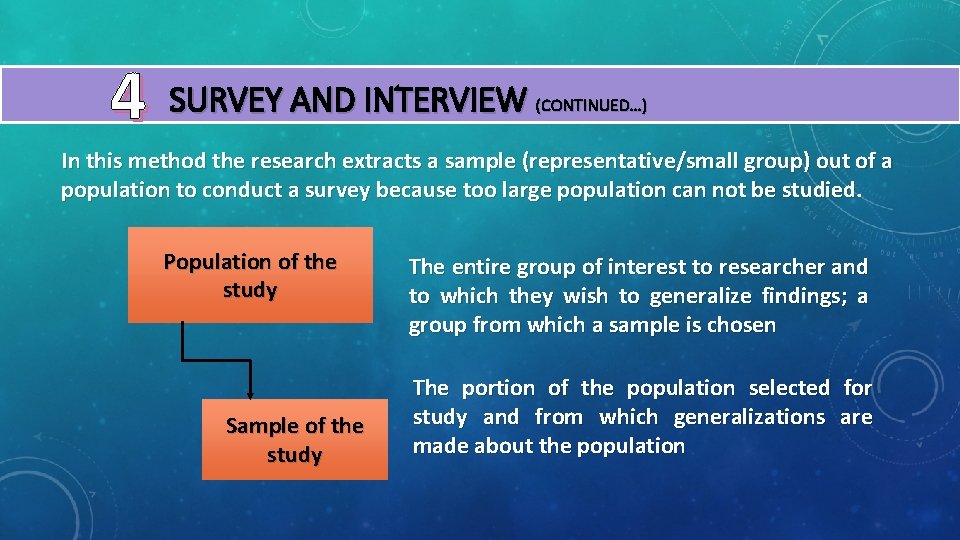 4 SURVEY AND INTERVIEW (CONTINUED…)

In this method the research extracts a sample (representative/small group) out of a population to conduct a survey because too large population can not be studied.

Population of the study

The entire group of interest to researcher and to which they wish to generalize findings; a group from which a sample is chosen

Sample of the study

The portion of the population selected for study and from which generalizations are made about the population